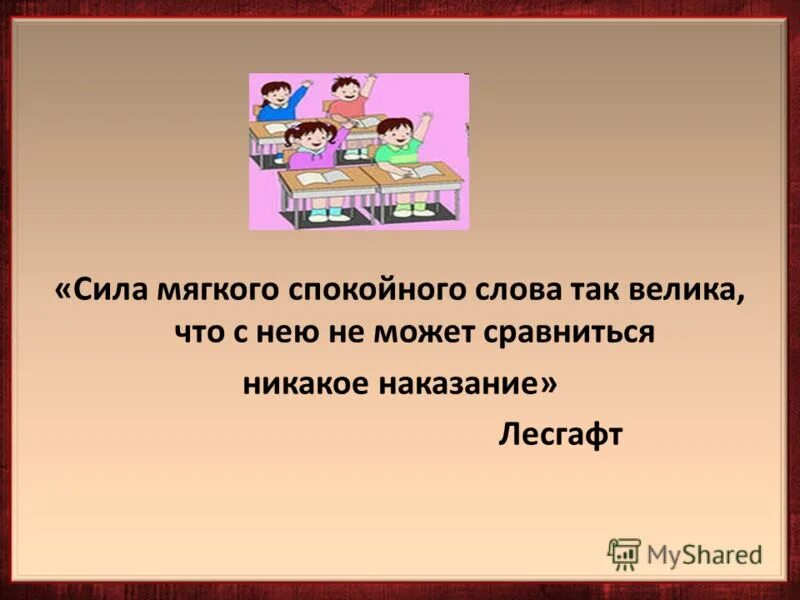 «Сила мягкого спокойного слова так велика, что с нею не может сравниться никакое наказание»

Лесгафт

MyShared